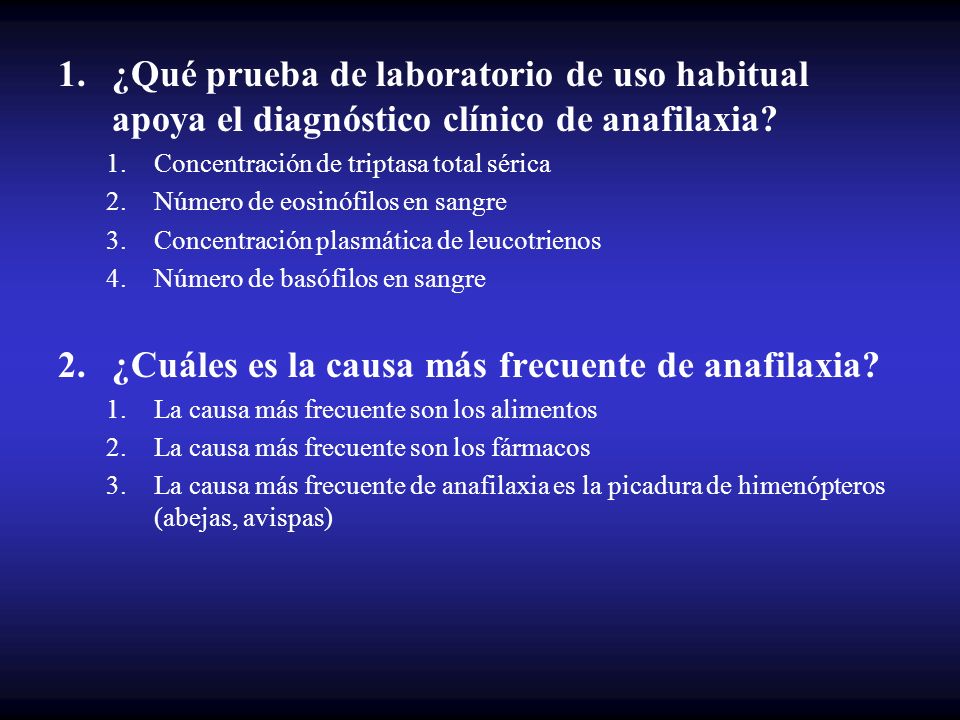 1. ¿Qué prueba de laboratorio de uso habitual apoya el diagnóstico clínico de anafilaxia?

1. Concentración de triptasa total sérica
2. Número de eosinófilos en sangre
3. Concentración plasmática de leucotrienos
4. Número de basófilos en sangre

2. ¿Cuáles es la causa más frecuente de anafilaxia?

1. La causa más frecuente son los alimentos
2. La causa más frecuente son los fármacos
3. La causa más frecuente de anafilaxia es la picadura de himenópteros (abejas, avispas)